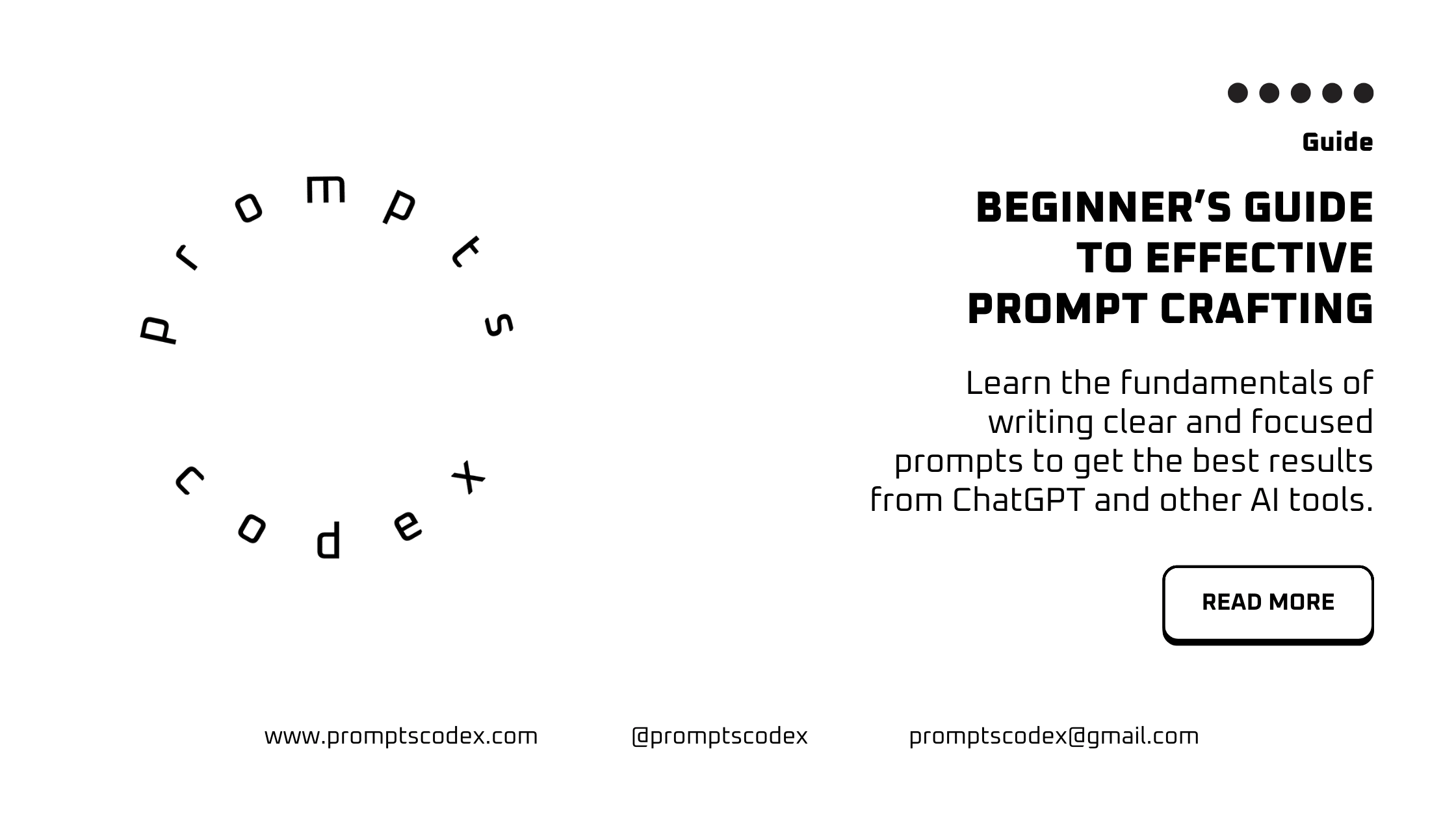 prompts

codex

Guide

BEGINNER'S GUIDE TO EFFECTIVE PROMPT CRAFTING

Learn the fundamentals of writing clear and focused prompts to get the best results from ChatGPT and other AI tools.

READ MORE

www.promptscodex.com

@promptscodex

promptscodex@gmail.com